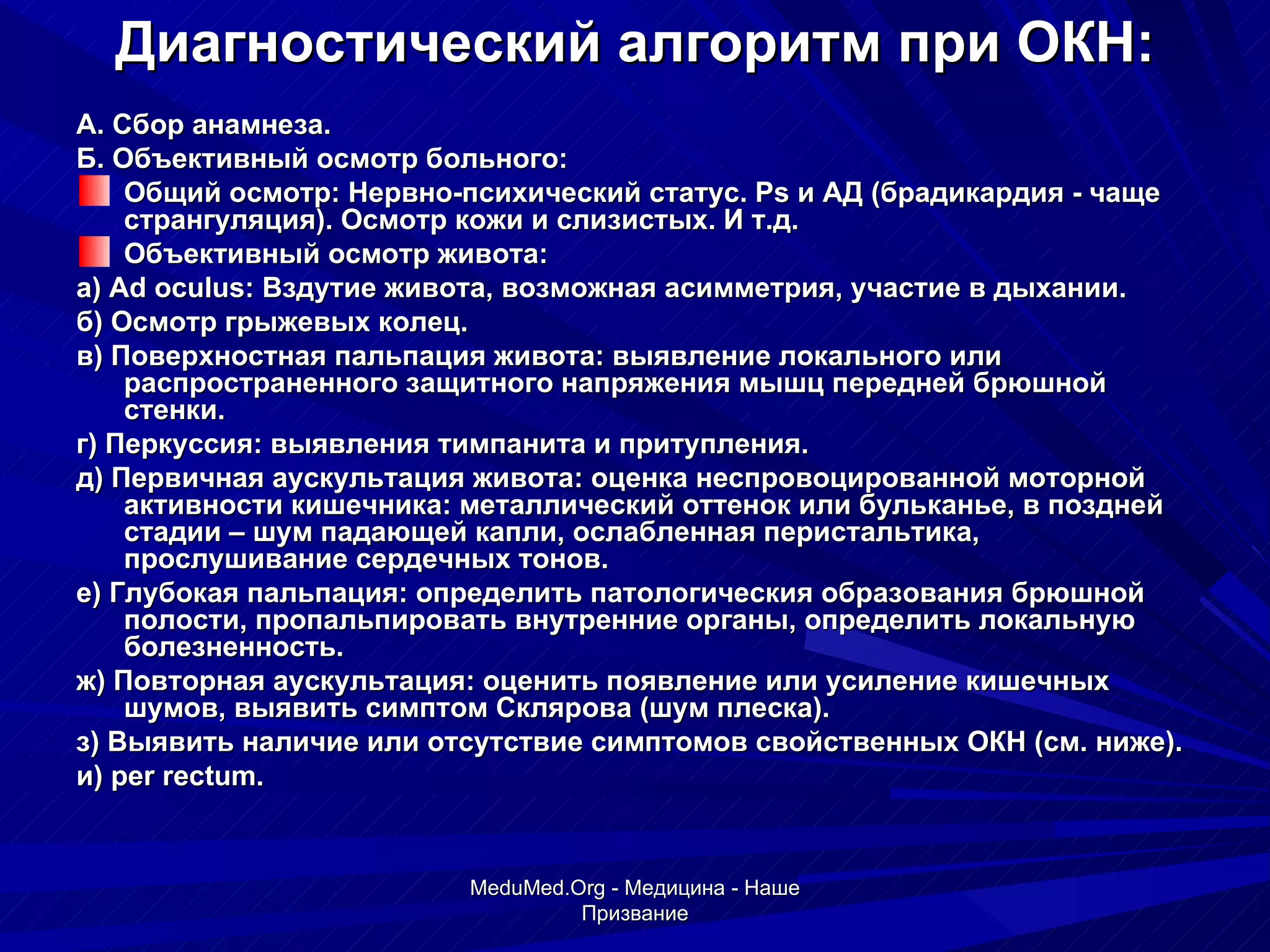 Диагностический алгоритм при ОКН:

А. Сбор анамнеза.

Б. Объективный осмотр больного:

Общий осмотр: Нервно-психический статус. Ps и АД (брадикардия - чаще странгуляция). Осмотр кожи и слизистых. И т.д.

Объективный осмотр живота:

а) Ad oculus: Вздутие живота, возможная асимметрия, участие в дыхании.

б) Осмотр грыжевых колец.

в) Поверхностная пальпация живота: выявление локального или распространенного защитного напряжения мышц передней брюшной стенки.

г) Перкуссия: выявления тимпанита и притупления.

д) Первичная аускультация живота: оценка неспровоцированной моторной активности кишечника: металлический оттенок или бульканье, в поздней стадии – шум падающей капли, ослабленная перистальтика, прослушивание сердечных тонов.

е) Глубокая пальпация: определить патологическия образования брюшной полости, пропальпировать внутренние органы, определить локальную болезненность.

ж) Повторная аускультация: оценить появление или усиление кишечных шумов, выявить симптом Склярова (шум плеска).

з) Выявить наличие или отсутствие симптомов свойственных ОКН (см. ниже).

и) per rectum.

MeduMed.Org - Медицина - Наше Призвание